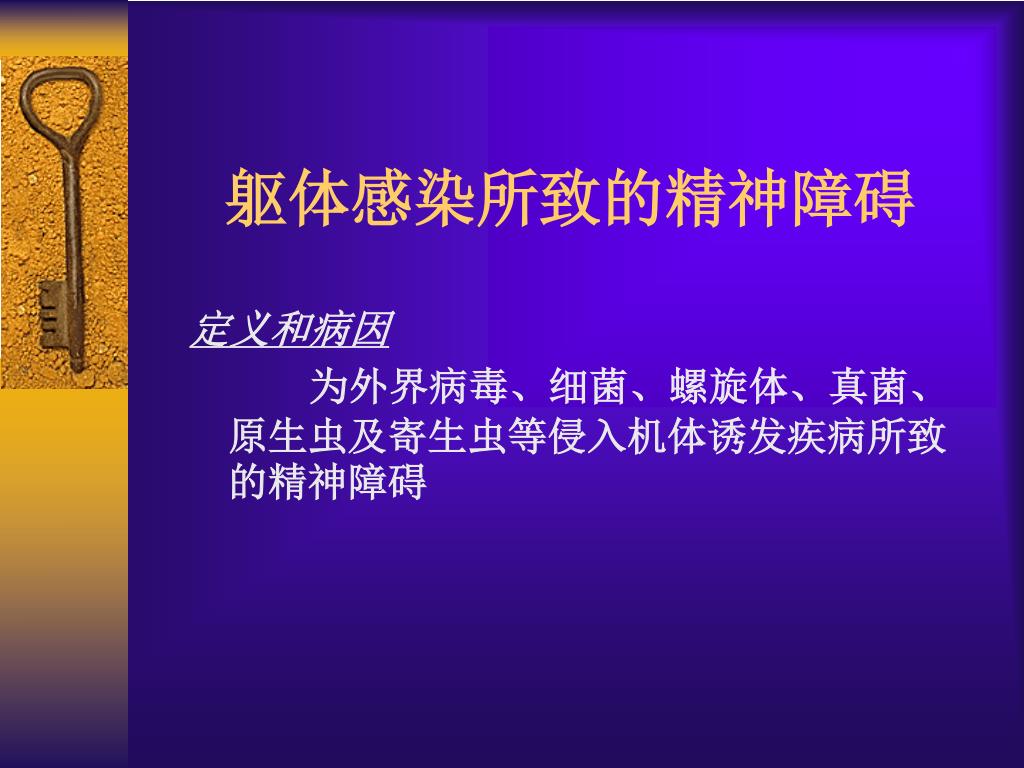 躯体感染所致的精神障碍

定义和病因

为外界病毒、细菌、螺旋体、真菌、原生虫及寄生虫等侵入机体诱发疾病所致的精神障碍